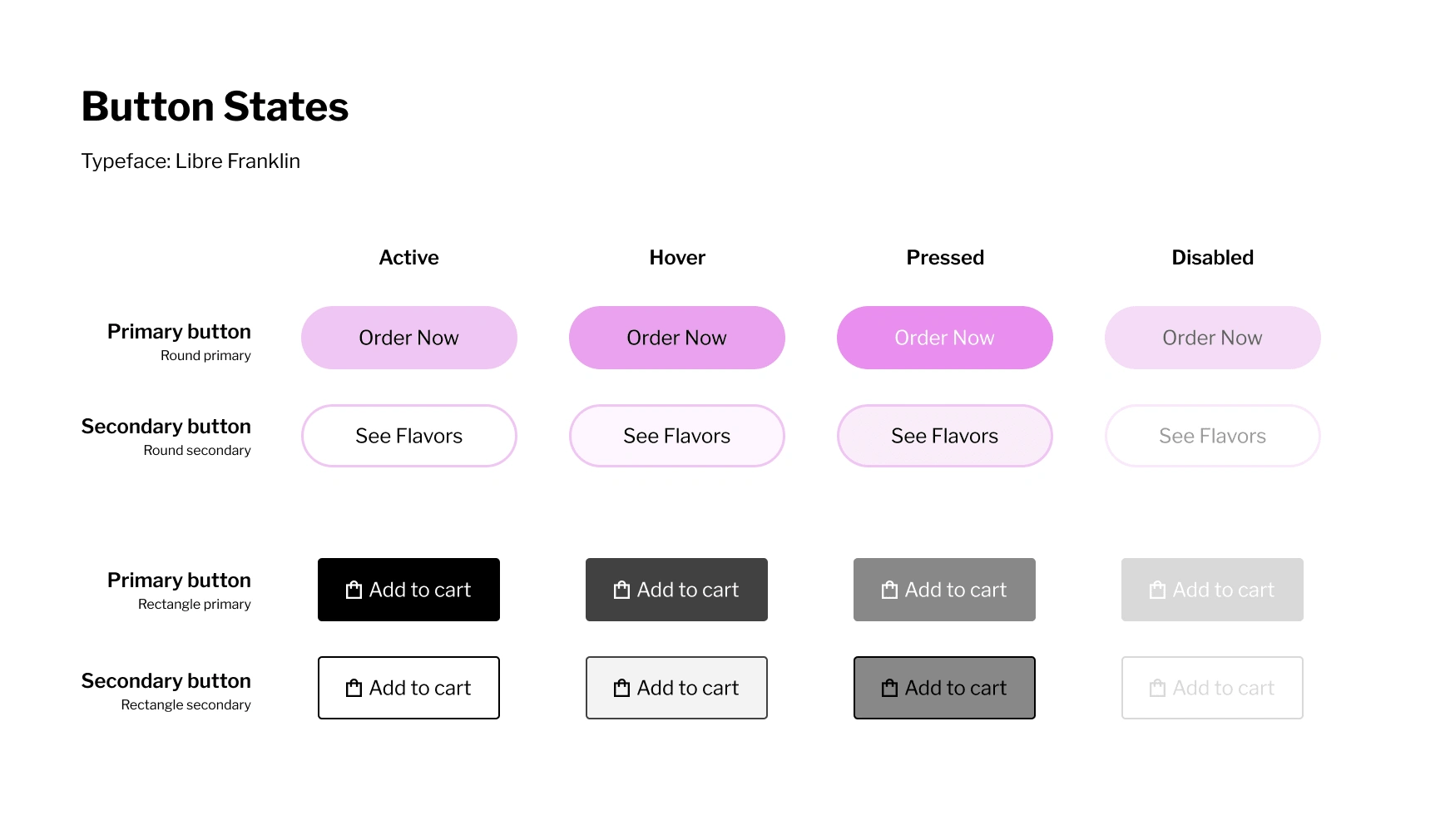 Button States

Typeface: Libre Franklin

| | Active | Hover | Pressed | Disabled |
|---|---|---|---|---|
| Primary button Round primary | Order Now | Order Now | Order Now | Order Now |
| Secondary button Round secondary | See Flavors | See Flavors | See Flavors | See Flavors |
| Primary button Rectangle primary | Add to cart | Add to cart | Add to cart | Add to cart |
| Secondary button Rectangle secondary | Add to cart | Add to cart | Add to cart | Add to cart |